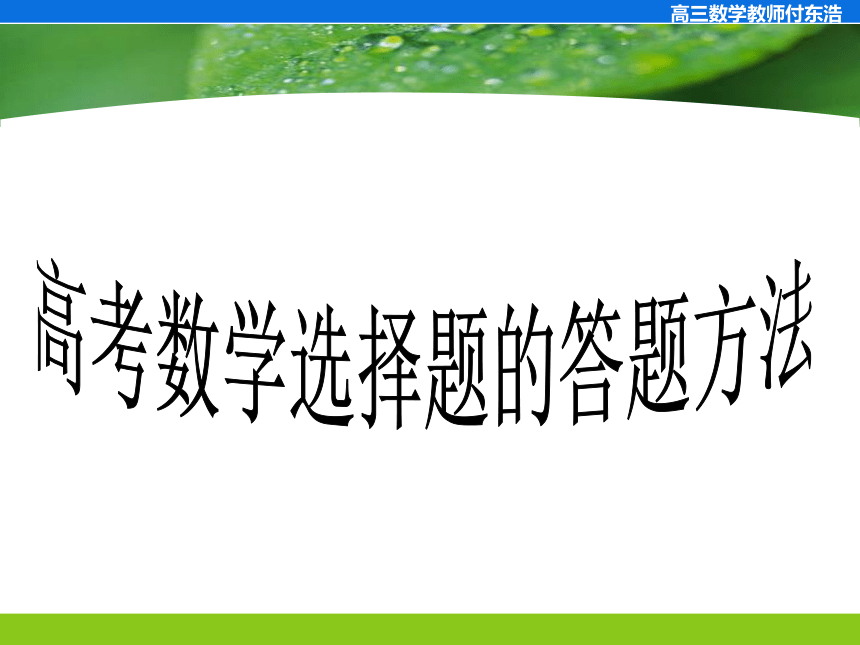 高三数学教师付东浩

高考数学选择题的答题方法